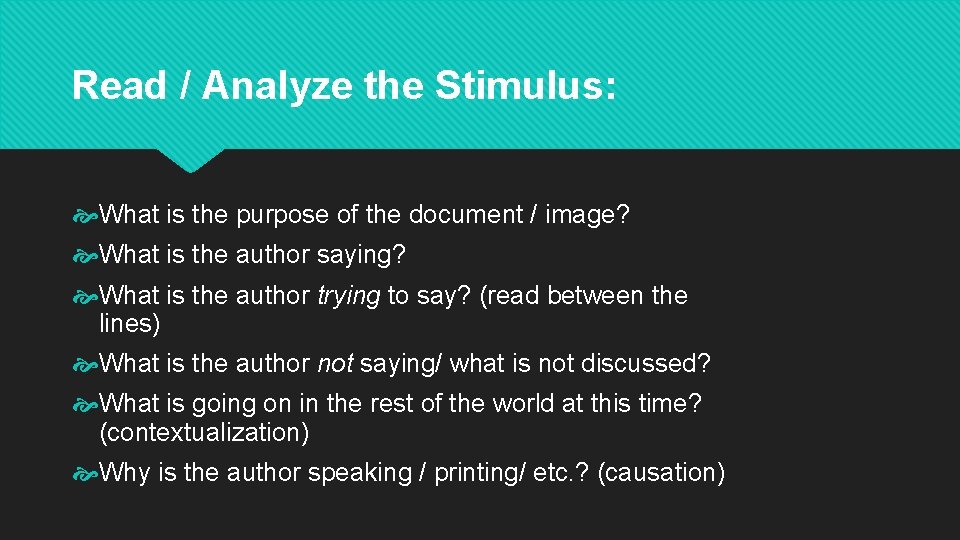 Read / Analyze the Stimulus:

What is the purpose of the document / image?

What is the author saying?

What is the author trying to say? (read between the lines)

What is the author not saying/ what is not discussed?

What is going on in the rest of the world at this time? (contextualization)

Why is the author speaking / printing/ etc.? (causation)